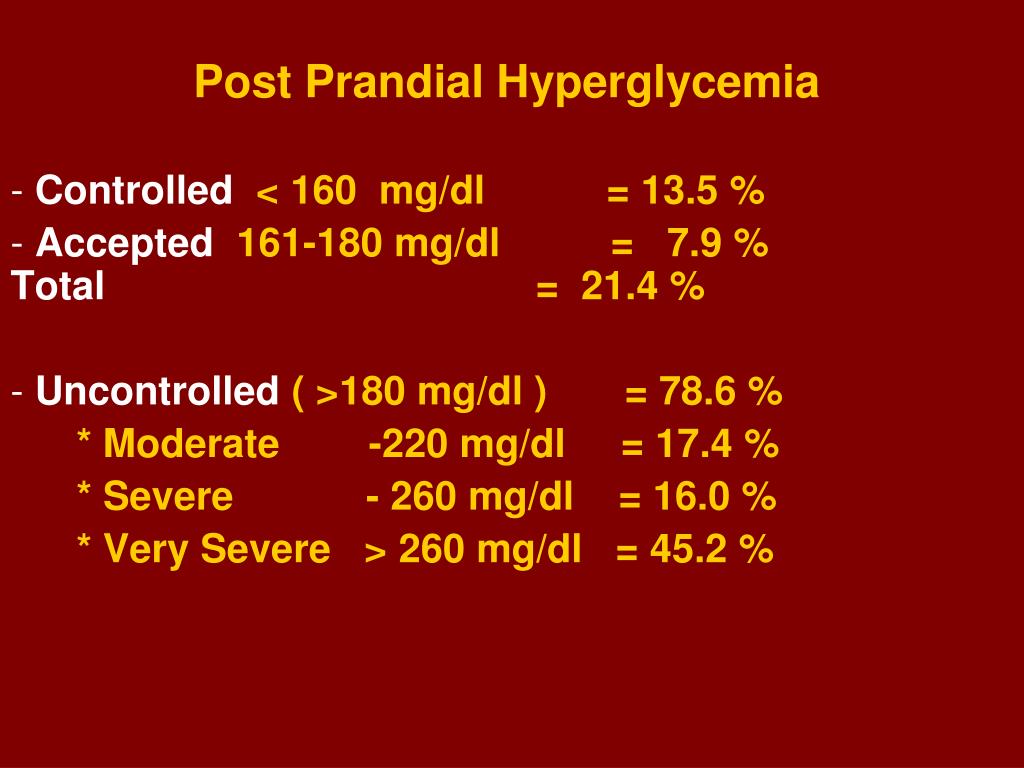 Post Prandial Hyperglycemia

- Controlled < 160 mg/dl = 13.5 %
- Accepted 161-180 mg/dl = 7.9 %
Total = 21.4 %

- Uncontrolled ( >180 mg/dl ) = 78.6 %
* Moderate -220 mg/dl = 17.4 %
* Severe - 260 mg/dl = 16.0 %
* Very Severe > 260 mg/dl = 45.2 %